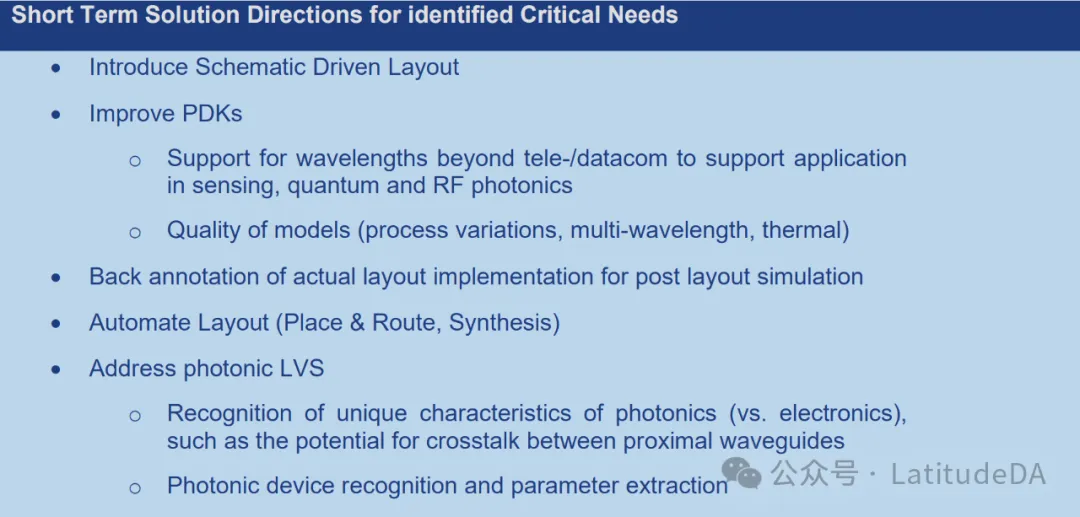 Short Term Solution Directions for identified Critical Needs

• Introduce Schematic Driven Layout

• Improve PDKs

  o Support for wavelengths beyond tele-/datacom to support application in sensing, quantum and RF photonics

  o Quality of models (process variations, multi-wavelength, thermal)

• Back annotation of actual layout implementation for post layout simulation

• Automate Layout (Place & Route, Synthesis)

• Address photonic LVS

  o Recognition of unique characteristics of photonics (vs. electronics), such as the potential for crosstalk between proximal waveguides

  o Photonic device recognition and parameter extraction

公众号 · LatitudeDA